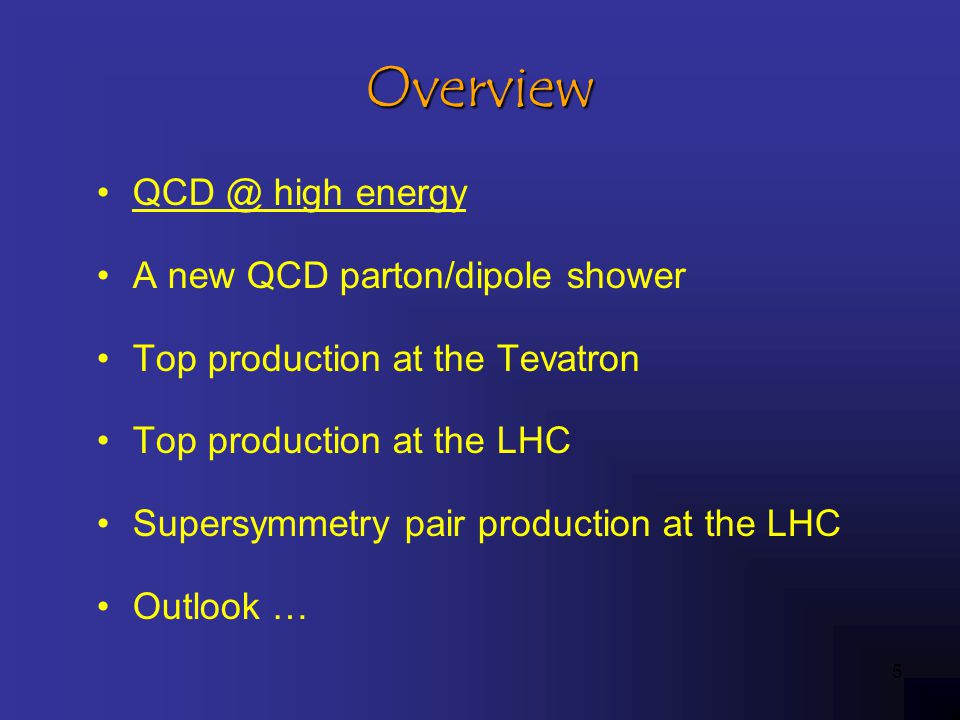 Overview

• QCD @ high energy

• A new QCD parton/dipole shower

• Top production at the Tevatron

• Top production at the LHC

• Supersymmetry pair production at the LHC

• Outlook …

5